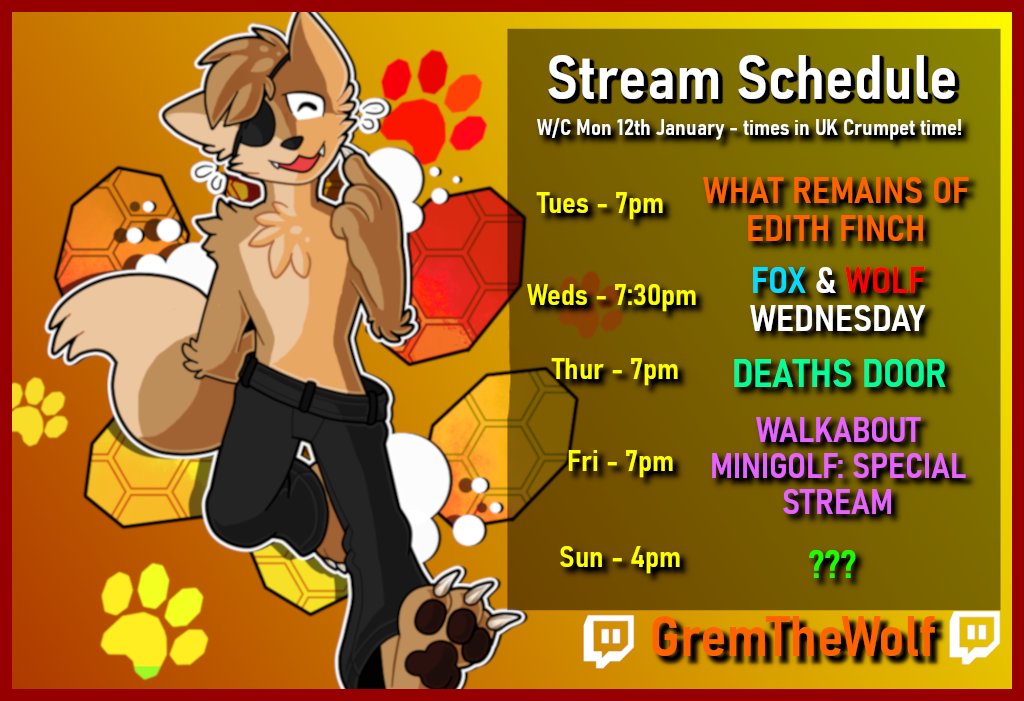 Stream Schedule

W/C Mon 12th January - times in UK Crumpet time!

Tues - 7pm WHAT REMAINS OF EDITH FINCH

Weds - 7:30pm FOX & WOLF WEDNESDAY

Thur - 7pm DEATHS DOOR

Fri - 7pm WALKABOUT MINIGOLF: SPECIAL STREAM

Sun - 4pm ???

GremTheWolf